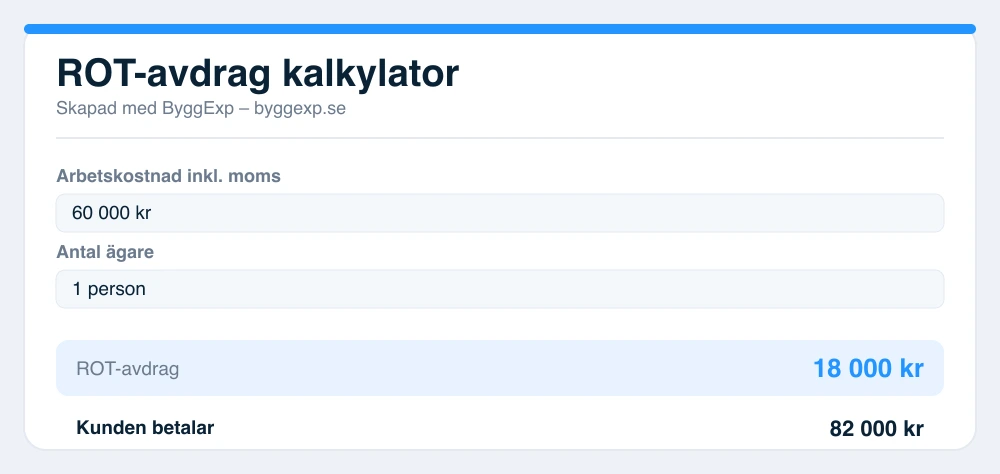 ROT-avdrag kalkylator
Skapad med ByggExp – byggexp.se

Arbetskostnad inkl. moms
60 000 kr
Antal ägare
1 person

ROT-avdrag 18 000 kr
Kunden betalar 82 000 kr